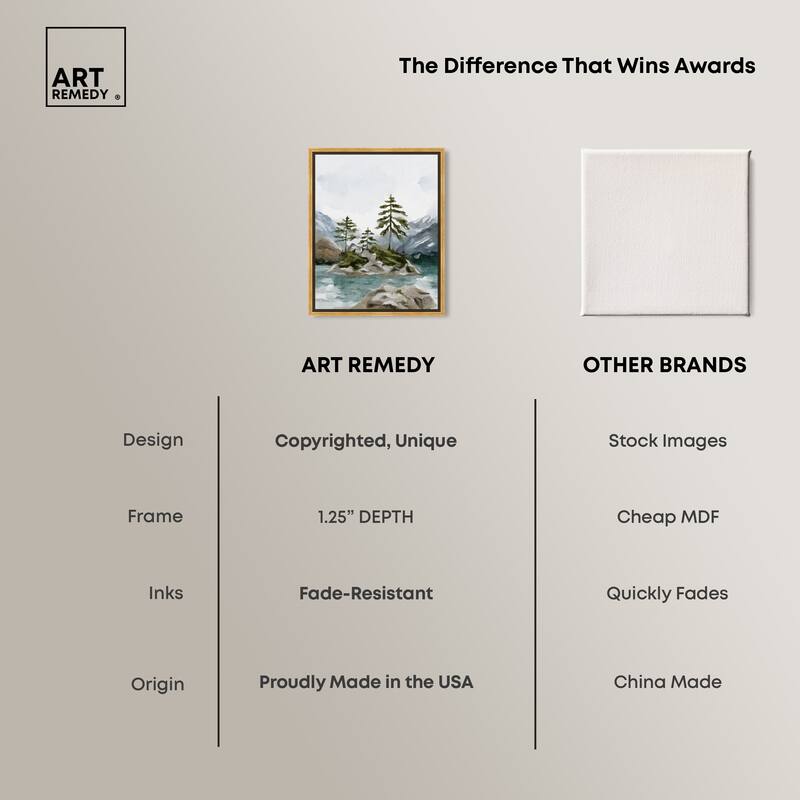 ART REMEDY ®

The Difference That Wins Awards

| | ART REMEDY | OTHER BRANDS |
|---|---|---|
| Design | Copyrighted, Unique | Stock Images |
| Frame | 1.25" DEPTH | Cheap MDF |
| Inks | Fade-Resistant | Quickly Fades |
| Origin | Proudly Made in the USA | China Made |